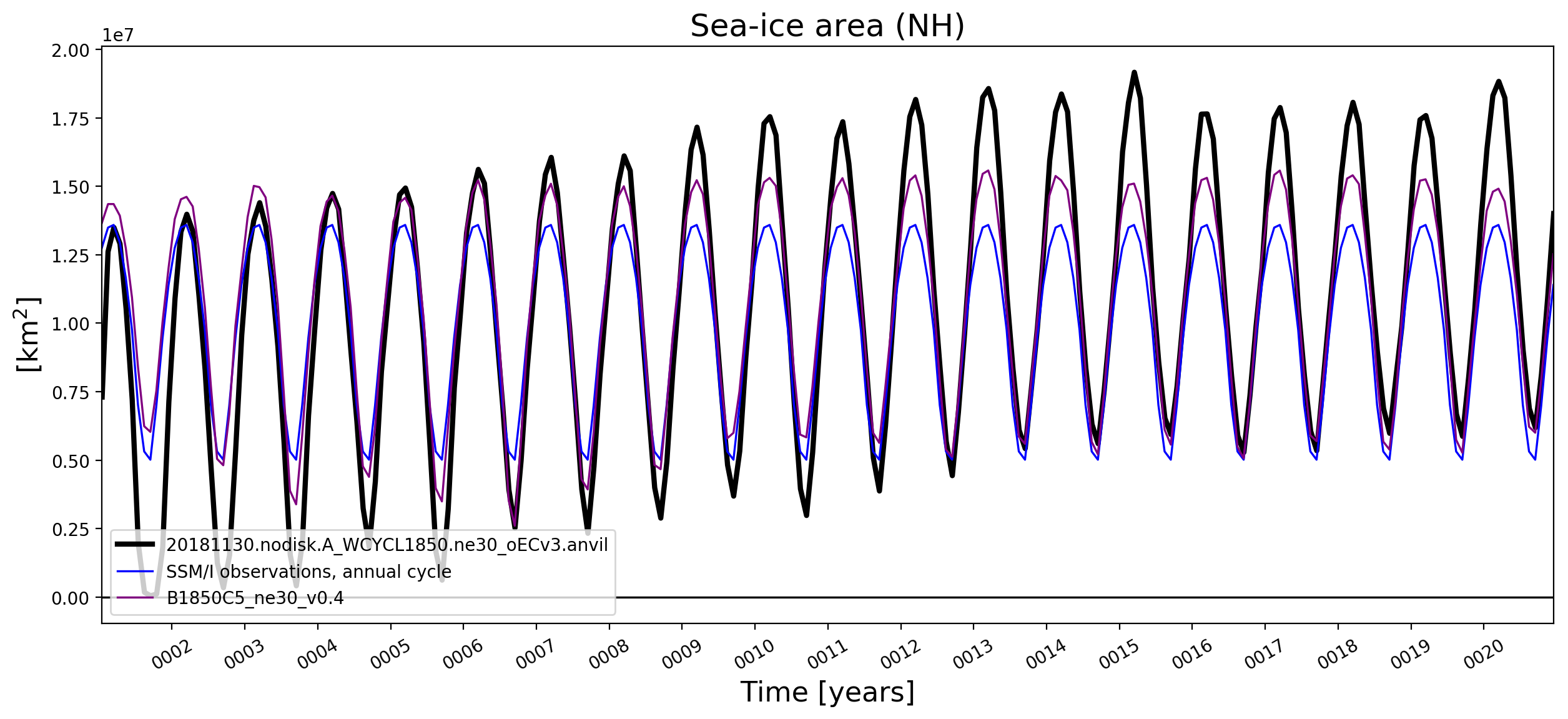 Sea-ice area (NH)

1e7

2.00
1.75
1.50
1.25
1.00
0.75
0.50
0.25
0.00

[km$^2$]

20181130.nodisk.A_WCYCL1850.ne30_oECv3.anvil
SSM/I observations, annual cycle
B1850C5_ne30_v0.4

0002 0003 0004 0005 0006 0007 0008 0009 0010 0011 0012 0013 0014 0015 0016 0017 0018 0019 0020

Time [years]